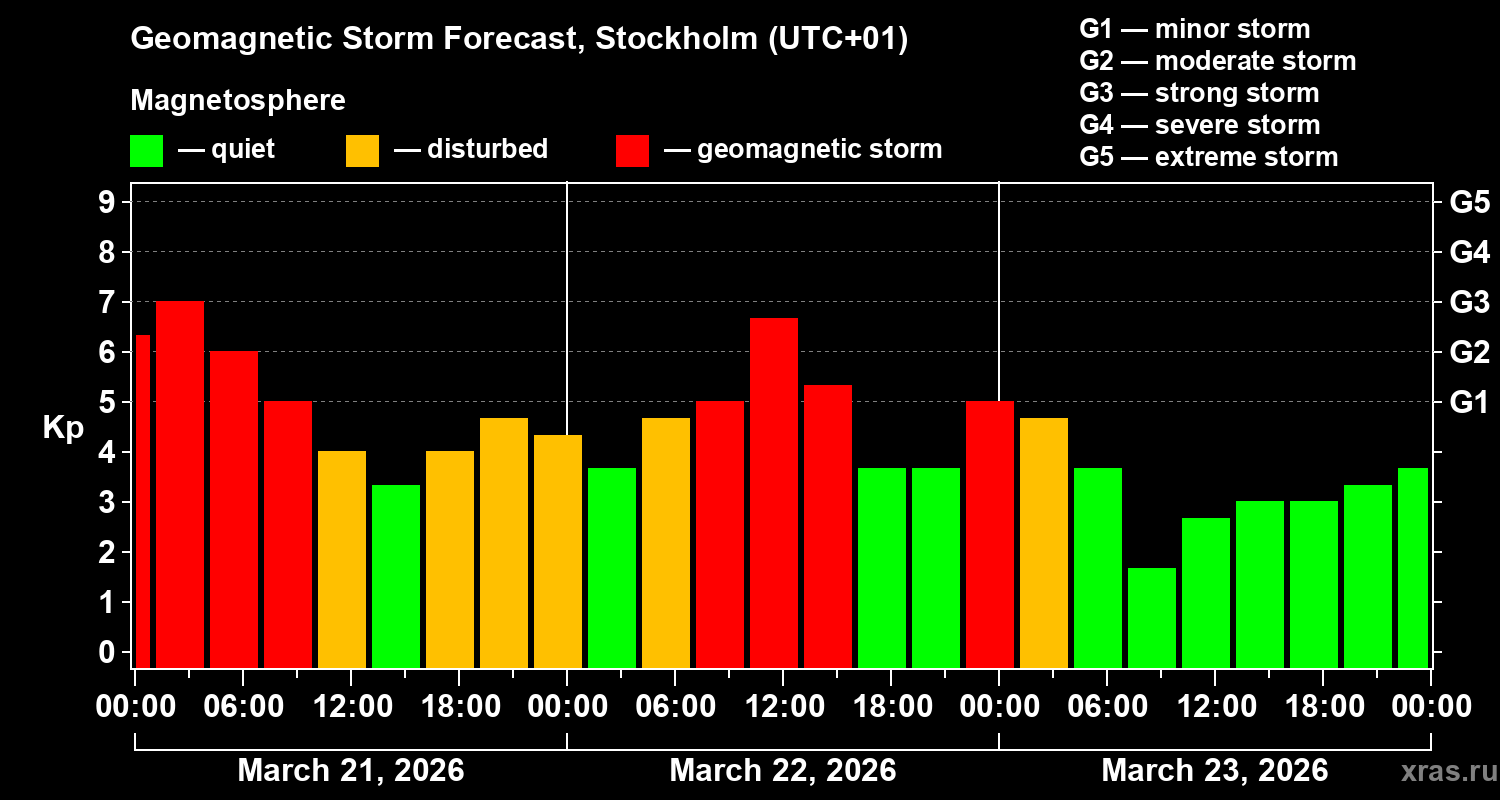 Geomagnetic Storm Forecast, Stockholm (UTC+01)

Magnetosphere

— quiet — disturbed — geomagnetic storm

G1 — minor storm
G2 — moderate storm
G3 — strong storm
G4 — severe storm
G5 — extreme storm

Kp

9
8
7
6
5
4
3
2
1
0

G5
G4
G3
G2
G1

00:00 06:00 12:00 18:00 00:00 06:00 12:00 18:00 00:00 06:00 12:00 18:00 00:00

March 21, 2026
March 22, 2026
March 23, 2026

xras.ru